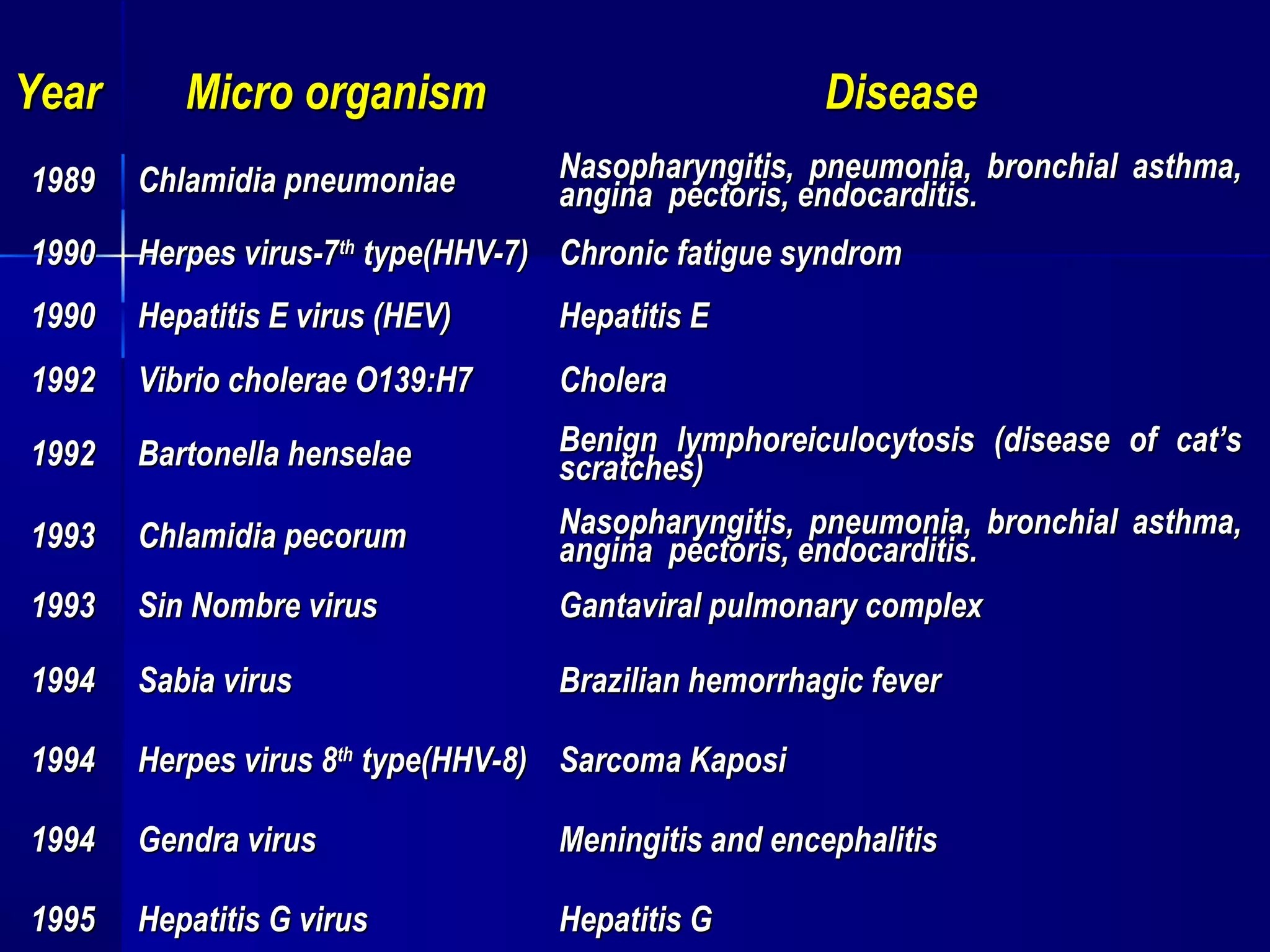 | Year | Micro organism | Disease |
|---|---|---|
| 1989 | Chlamidia pneumoniae | Nasopharyngitis, pneumonia, bronchial asthma, angina pectoris, endocarditis. |
| 1990 | Herpes virus-7$^{th}$ type(HHV-7) | Chronic fatigue syndrom |
| 1990 | Hepatitis E virus (HEV) | Hepatitis E |
| 1992 | Vibrio cholerae O139:H7 | Cholera |
| 1992 | Bartonella henselae | Benign lymphoreiculocytosis (disease of cat's scratches) |
| 1993 | Chlamidia pecorum | Nasopharyngitis, pneumonia, bronchial asthma, angina pectoris, endocarditis. |
| 1993 | Sin Nombre virus | Gantaviral pulmonary complex |
| 1994 | Sabia virus | Brazilian hemorrhagic fever |
| 1994 | Herpes virus 8$^{th}$ type(HHV-8) | Sarcoma Kaposi |
| 1994 | Gendra virus | Meningitis and encephalitis |
| 1995 | Hepatitis G virus | Hepatitis G |